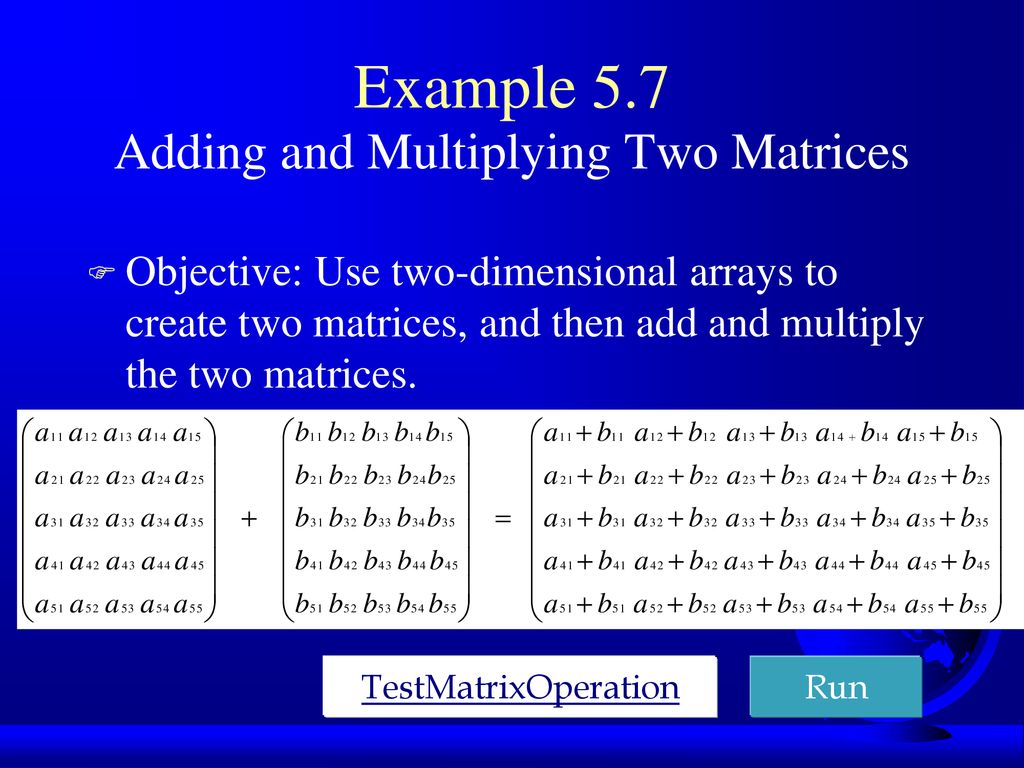 Example 5.7
Adding and Multiplying Two Matrices

Objective: Use two-dimensional arrays to create two matrices, and then add and multiply the two matrices.

$\begin{pmatrix} a_{11} & a_{12} & a_{13} & a_{14} & a_{15} \\ a_{21} & a_{22} & a_{23} & a_{24} & a_{25} \\ a_{31} & a_{32} & a_{33} & a_{34} & a_{35} \\ a_{41} & a_{42} & a_{43} & a_{44} & a_{45} \\ a_{51} & a_{52} & a_{53} & a_{54} & a_{55} \end{pmatrix} + \begin{pmatrix} b_{11} & b_{12} & b_{13} & b_{14} & b_{15} \\ b_{21} & b_{22} & b_{23} & b_{24} & b_{25} \\ b_{31} & b_{32} & b_{33} & b_{34} & b_{35} \\ b_{41} & b_{42} & b_{43} & b_{44} & b_{45} \\ b_{51} & b_{52} & b_{53} & b_{54} & b_{55} \end{pmatrix} = \begin{pmatrix} a_{11}+b_{11} & a_{12}+b_{12} & a_{13}+b_{13} & a_{14}+b_{14} & a_{15}+b_{15} \\ a_{21}+b_{21} & a_{22}+b_{22} & a_{23}+b_{23} & a_{24}+b_{24} & a_{25}+b_{25} \\ a_{31}+b_{31} & a_{32}+b_{32} & a_{33}+b_{33} & a_{34}+b_{34} & a_{35}+b_{35} \\ a_{41}+b_{41} & a_{42}+b_{42} & a_{43}+b_{43} & a_{44}+b_{44} & a_{45}+b_{45} \\ a_{51}+b_{51} & a_{52}+b_{52} & a_{53}+b_{53} & a_{54}+b_{54} & a_{55}+b_{55} \end{pmatrix}$

TestMatrixOperation
Run